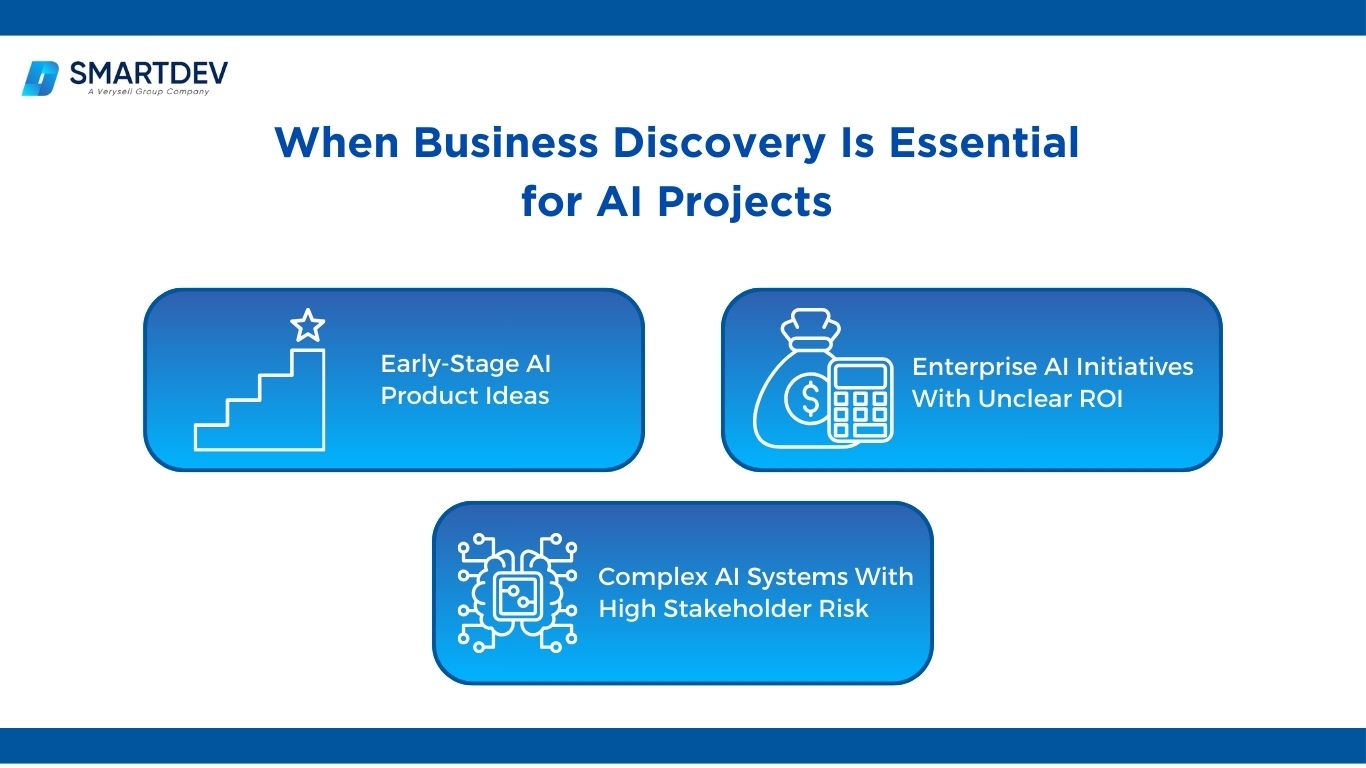 SMARTDEV
A Verysell Group Company

When Business Discovery Is Essential for AI Projects

Early-Stage AI Product Ideas

Enterprise AI Initiatives With Unclear ROI

Complex AI Systems With High Stakeholder Risk